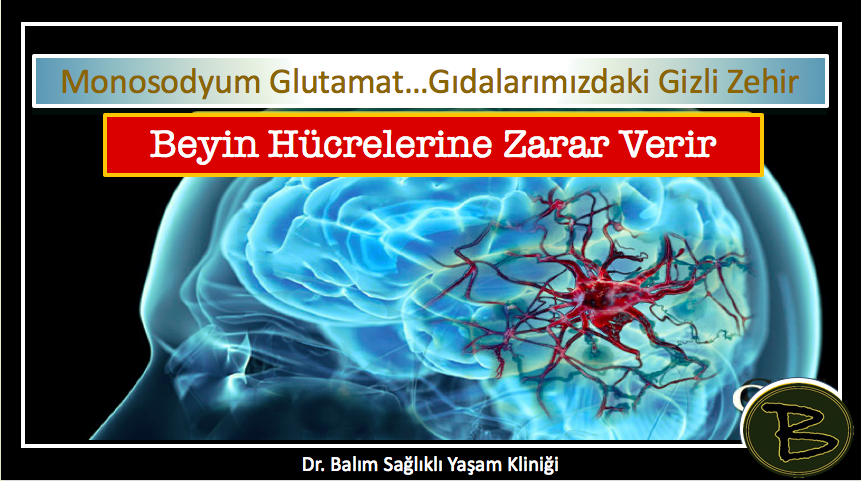 Monosodyum Glutamat...Gıdalarımızdaki Gizli Zehir

Beyin Hücrelerine Zarar Verir

B

Dr. Balım Sağlıklı Yaşam Kliniği